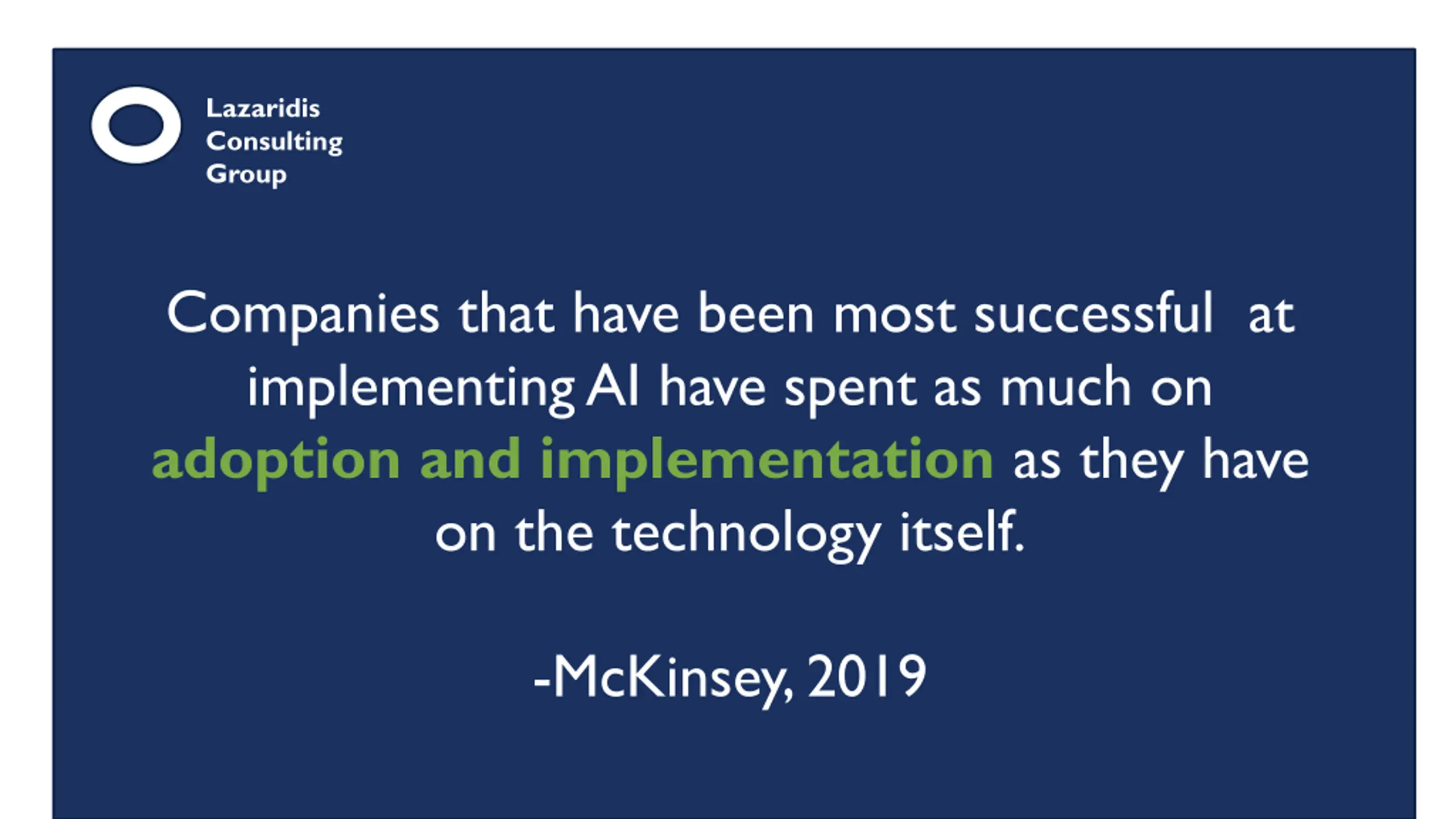 Lazaridis Consulting Group

Companies that have been most successful at implementing AI have spent as much on adoption and implementation as they have on the technology itself.

-McKinsey, 2019